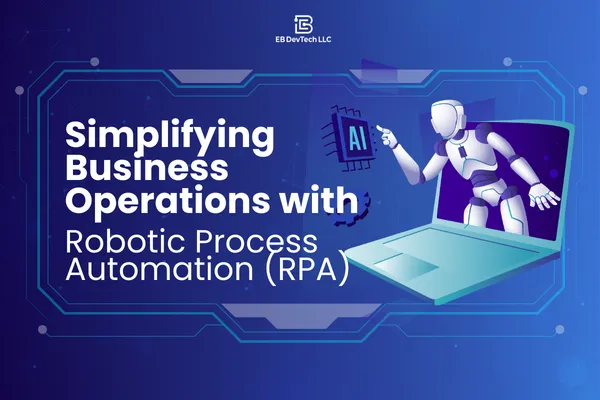 EB DevTech LLC

Simplifying Business Operations with Robotic Process Automation (RPA)

AI